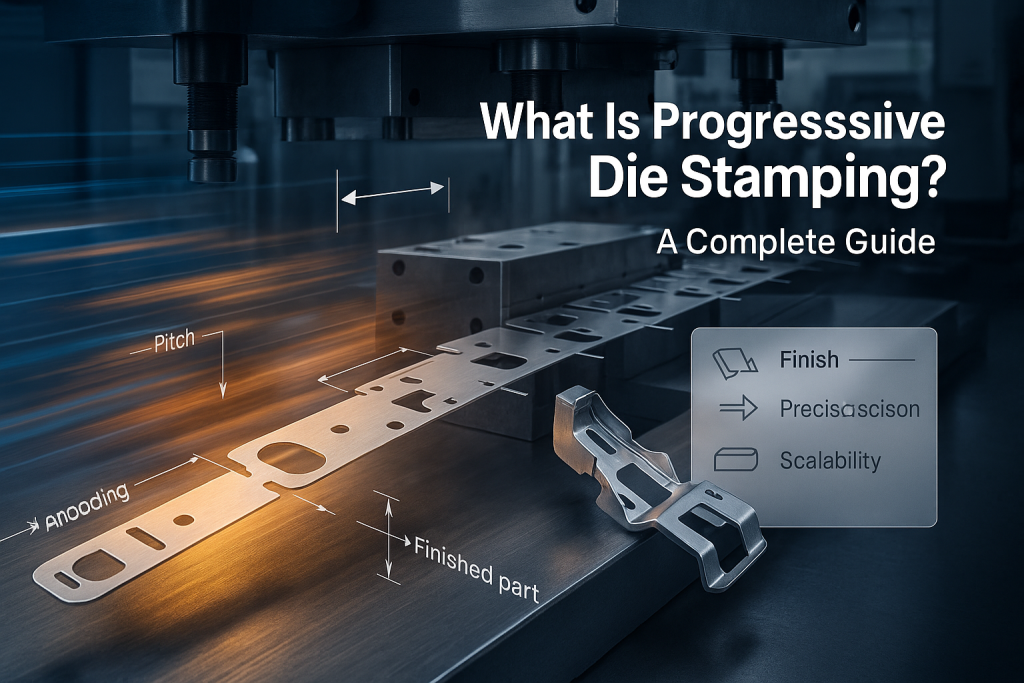 What Is Progresssiive Die Stamping?

A Complete Guide

Pitch

Anooding

Finished part

Finish

Precisascison

Scalability